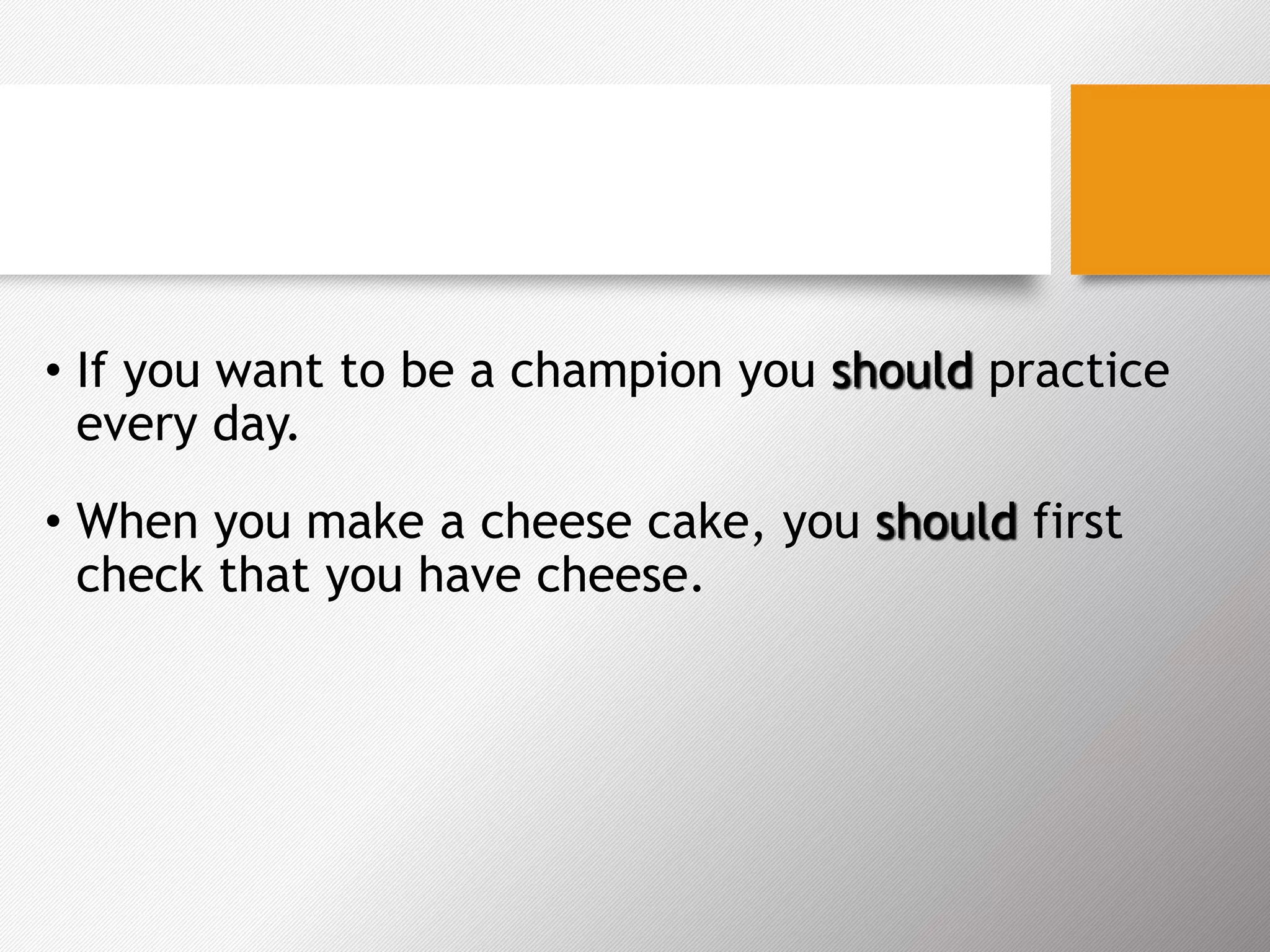 • If you want to be a champion you should practice every day.

• When you make a cheese cake, you should first check that you have cheese.